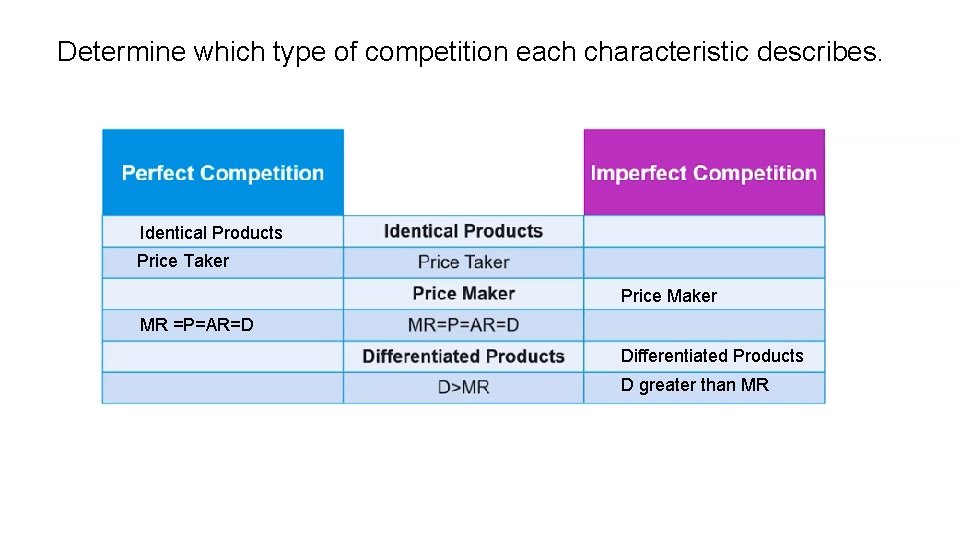 Determine which type of competition each characteristic describes.

| Perfect Competition | | Imperfect Competition |
|---|---|---|
| Identical Products | Identical Products | |
| Price Taker | Price Taker | |
| | Price Maker | Price Maker |
| MR =P=AR=D | MR=P=AR=D | |
| | Differentiated Products | Differentiated Products |
| | D>MR | D greater than MR |